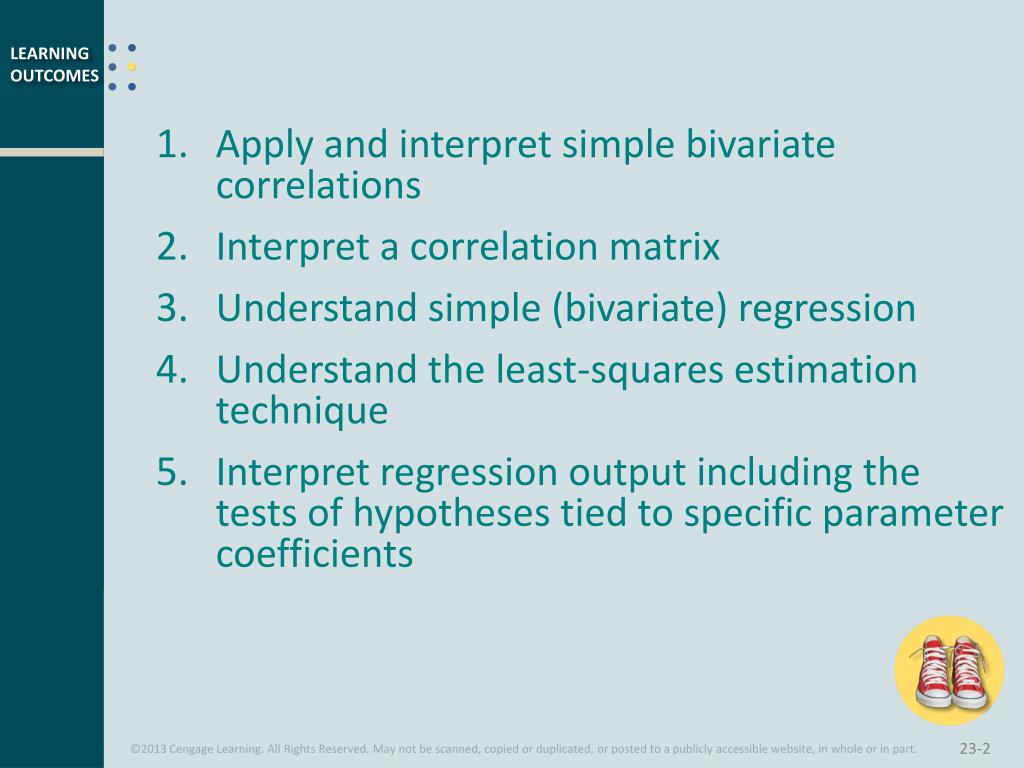 LEARNING OUTCOMES

1. Apply and interpret simple bivariate correlations
2. Interpret a correlation matrix
3. Understand simple (bivariate) regression
4. Understand the least-squares estimation technique
5. Interpret regression output including the tests of hypotheses tied to specific parameter coefficients

©2013 Cengage Learning. All Rights Reserved. May not be scanned, copied or duplicated, or posted to a publicly accessible website, in whole or in part.

23-2